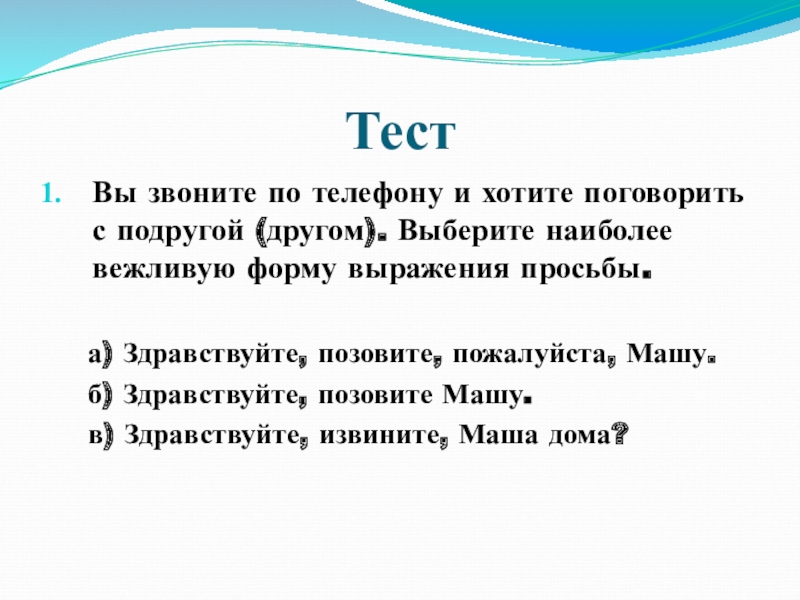 Тест

1. Вы звоните по телефону и хотите поговорить с подругой (другом). Выберите наиболее вежливую форму выражения просьбы.

а) Здравствуйте, позовите, пожалуйста, Машу.

б) Здравствуйте, позовите Машу.

в) Здравствуйте, извините, Маша дома?